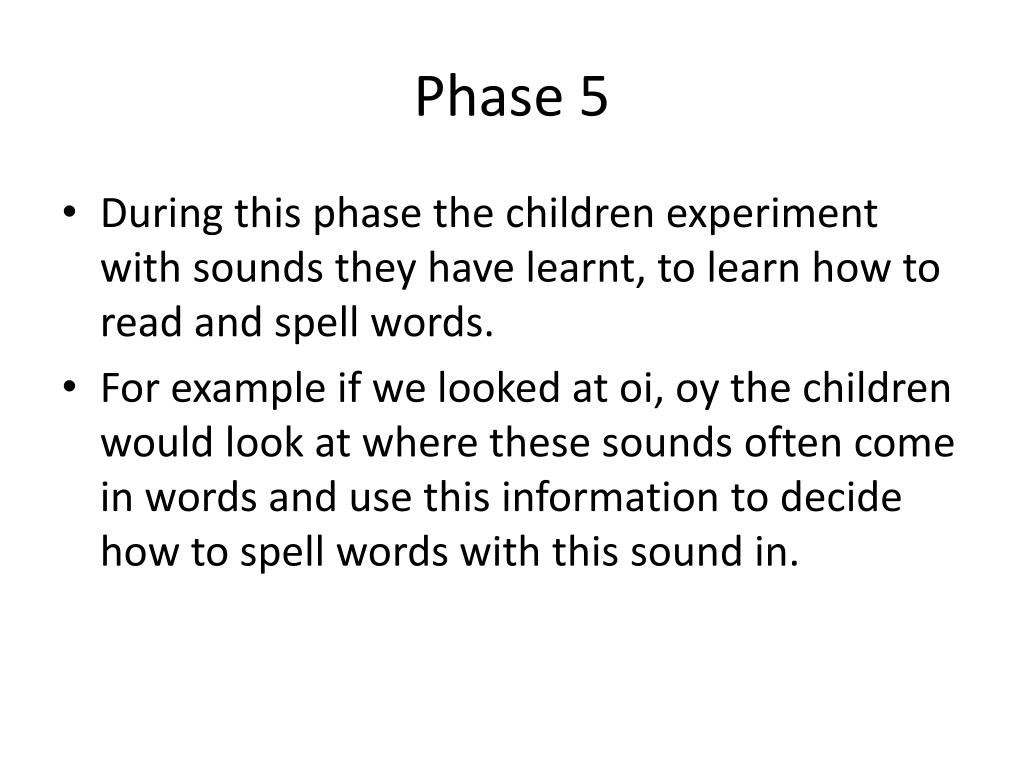 Phase 5

• During this phase the children experiment with sounds they have learnt, to learn how to read and spell words.
• For example if we looked at oi, oy the children would look at where these sounds often come in words and use this information to decide how to spell words with this sound in.